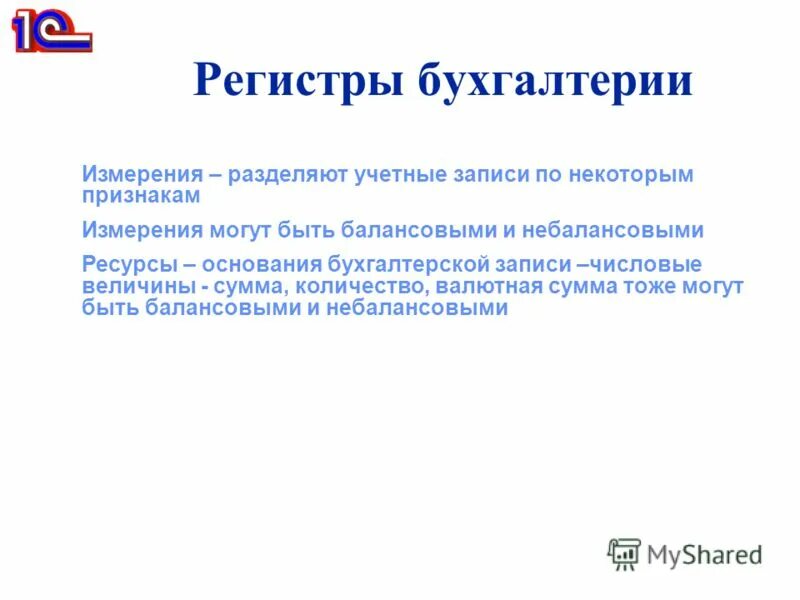 1С

Регистры бухгалтерии

Измерения – разделяют учетные записи по некоторым признакам

Измерения могут быть балансовыми и небалансовыми

Ресурсы – основания бухгалтерской записи –числовые величины - сумма, количество, валютная сумма тоже могут быть балансовыми и небалансовыми

MyShared